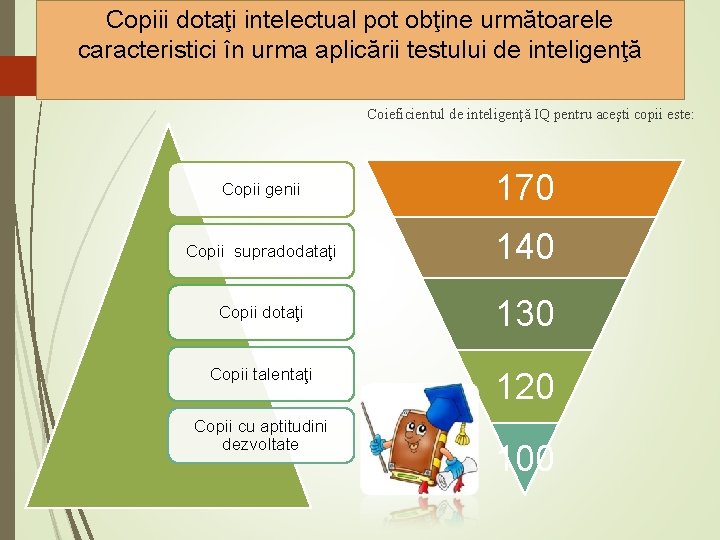 Copiii dotaţi intelectual pot obţine următoarele caracteristici în urma aplicării testului de inteligenţă

Coieficientul de inteligenţă IQ pentru aceşti copii este:

Copii genii

Copii supradodataţi

Copii dotaţi

Copii talentaţi

Copii cu aptitudini dezvoltate

170

140

130

120

100